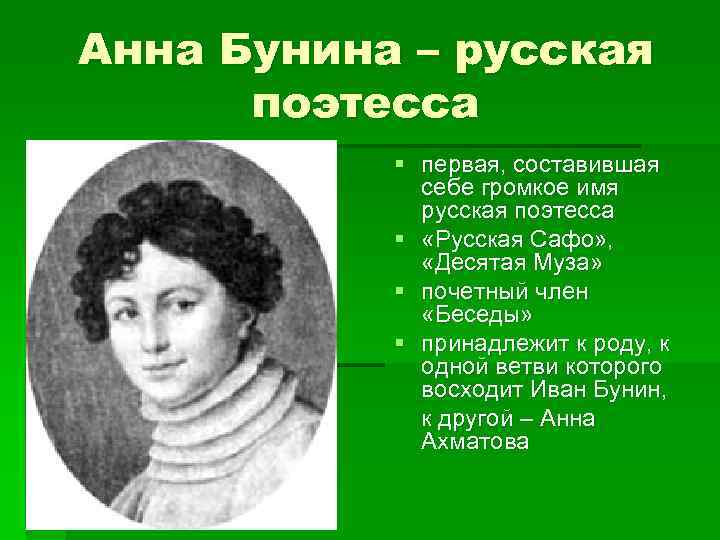 Анна Бунина – русская поэтесса

▪ первая, составившая себе громкое имя русская поэтесса
▪ «Русская Сафо», «Десятая Муза»
▪ почетный член «Беседы»
▪ принадлежит к роду, к одной ветви которого восходит Иван Бунин, к другой – Анна Ахматова